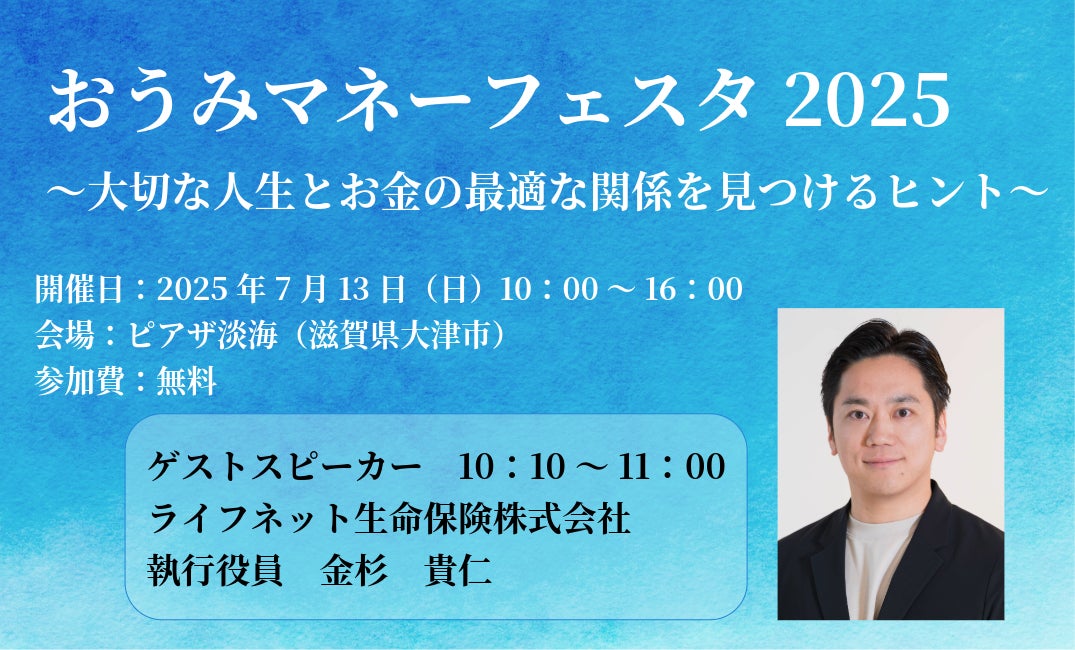 おうみマネーフェスタ 2025

～大切な人生とお金の最適な関係を見つけるヒント～

開催日：2025 年 7 月 13 日（日）10：00 ～ 16：00
会場：ピアザ淡海（滋賀県大津市）
参加費：無料

ゲストスピーカー　10：10 ～ 11：00
ライフネット生命保険株式会社
執行役員　金杉　貴仁